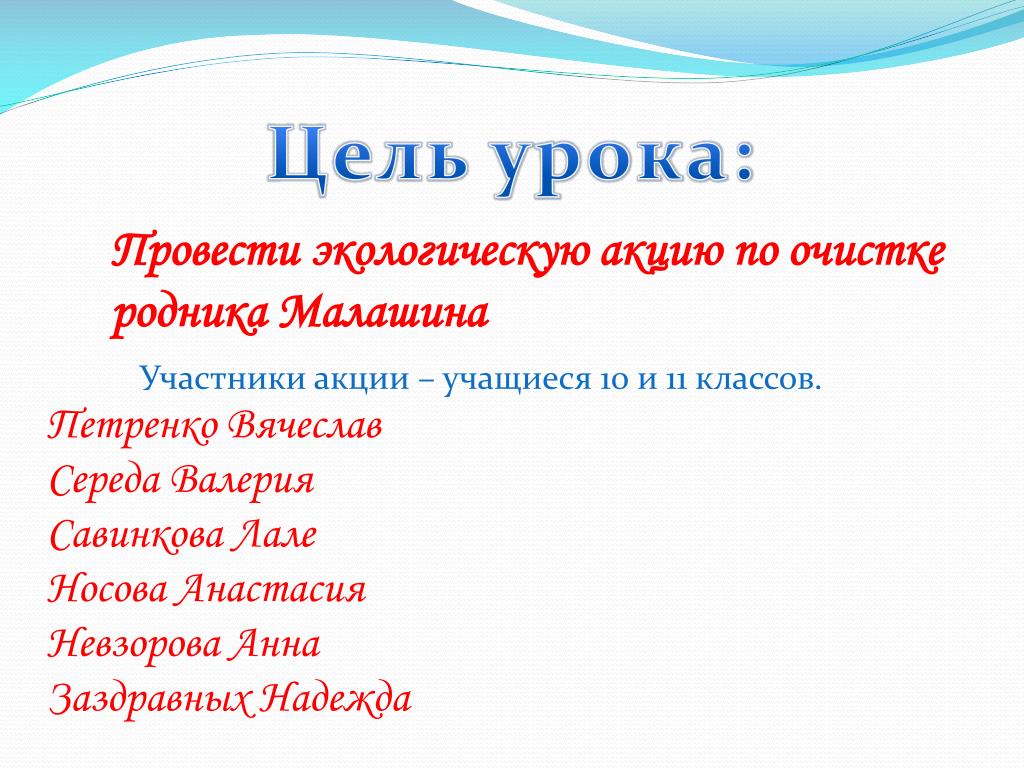 Цель урока:

Провести экологическую акцию по очистке родника Малашина

Участники акции – учащиеся 10 и 11 классов.

Петренко Вячеслав
Середа Валерия
Савинкова Лале
Носова Анастасия
Невзорова Анна
Заздравных Надежда